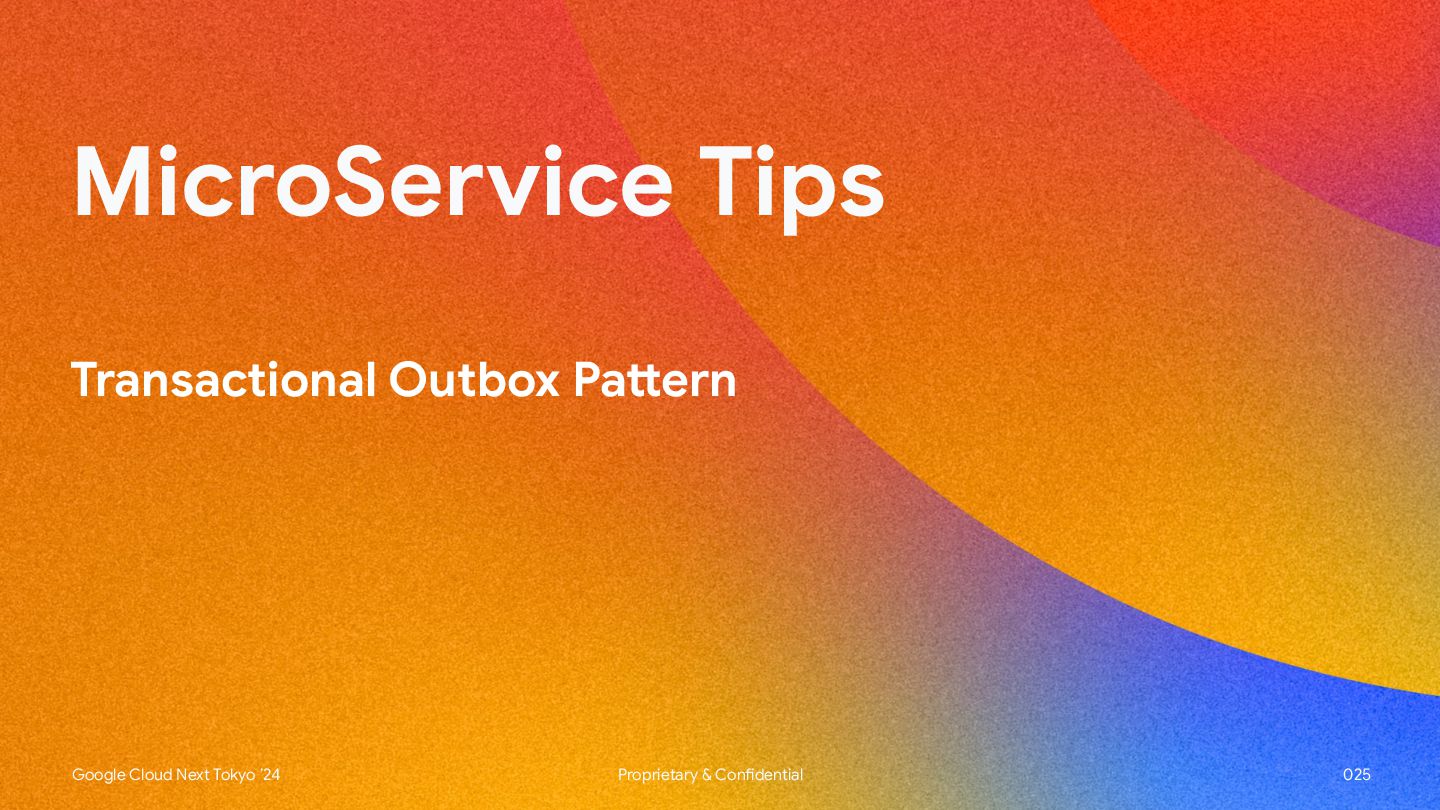 MicroService Tips

Transactional Outbox Pattern

Google Cloud Next Tokyo '24

Proprietary & Confidential

025